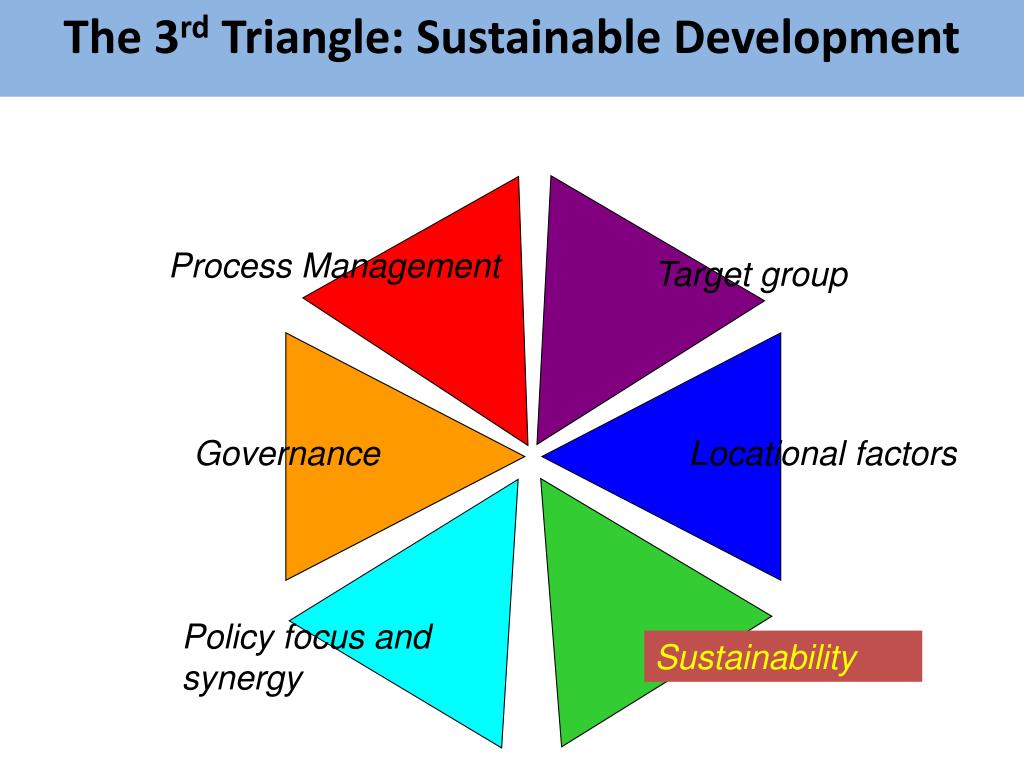 The 3$^{rd}$ Triangle: Sustainable Development

Process Management

Target group

Governance

Locational factors

Policy focus and synergy

Sustainability